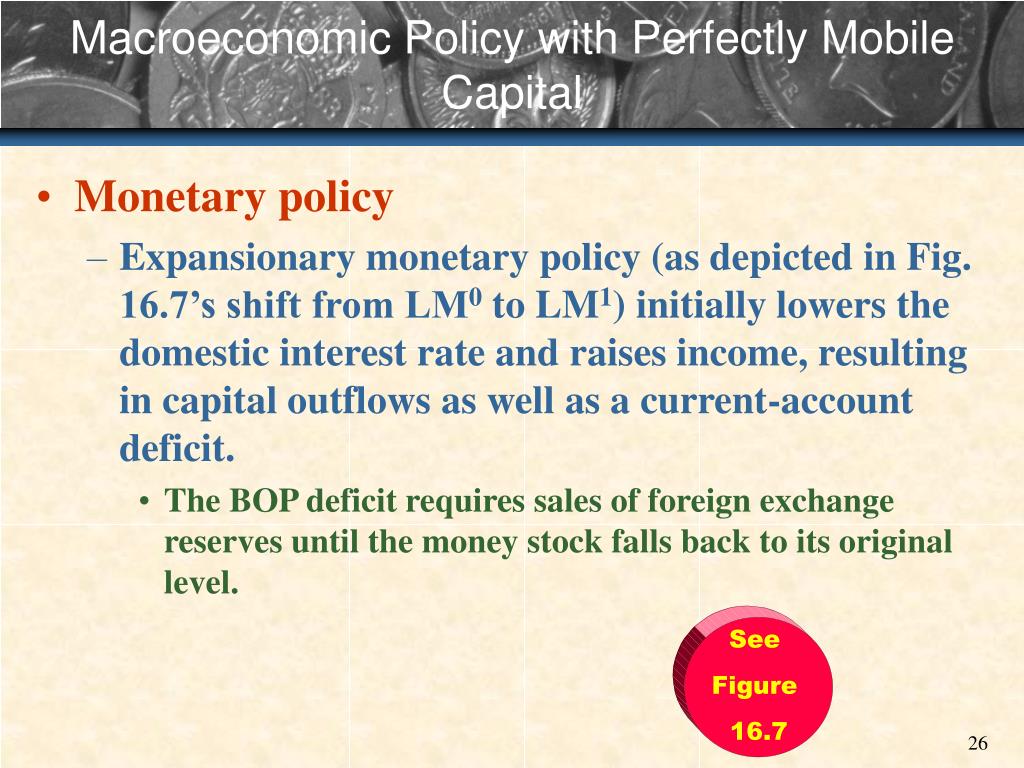 Macroeconomic Policy with Perfectly Mobile Capital

• Monetary policy

– Expansionary monetary policy (as depicted in Fig. 16.7’s shift from $LM^0$ to $LM^1$) initially lowers the domestic interest rate and raises income, resulting in capital outflows as well as a current-account deficit.

• The BOP deficit requires sales of foreign exchange reserves until the money stock falls back to its original level.

See Figure 16.7

26